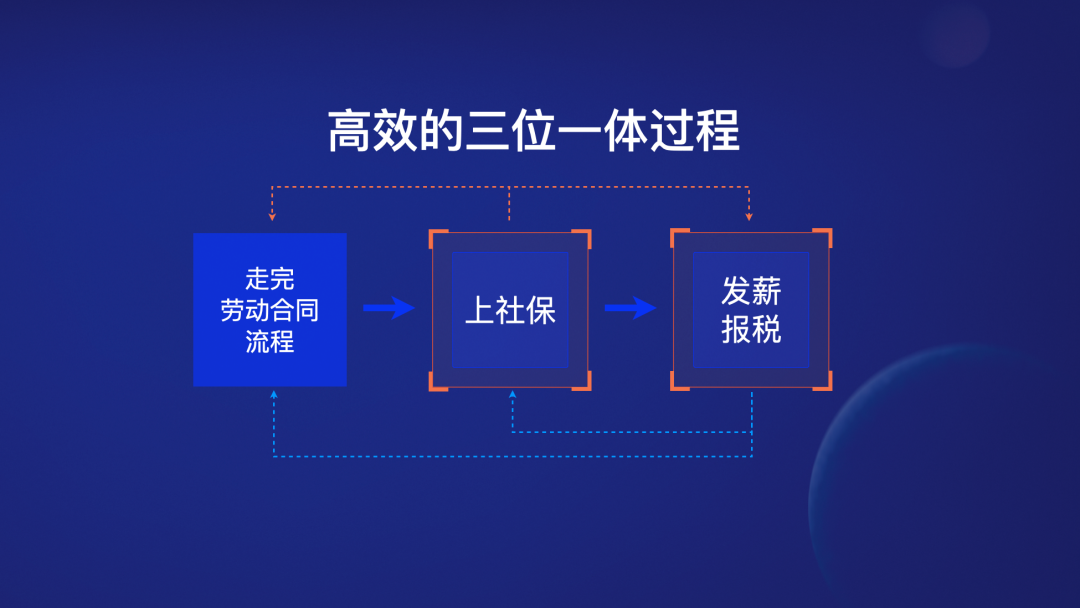 高效的三位一体过程

走完
劳动合同
流程

上社保

发薪
报税